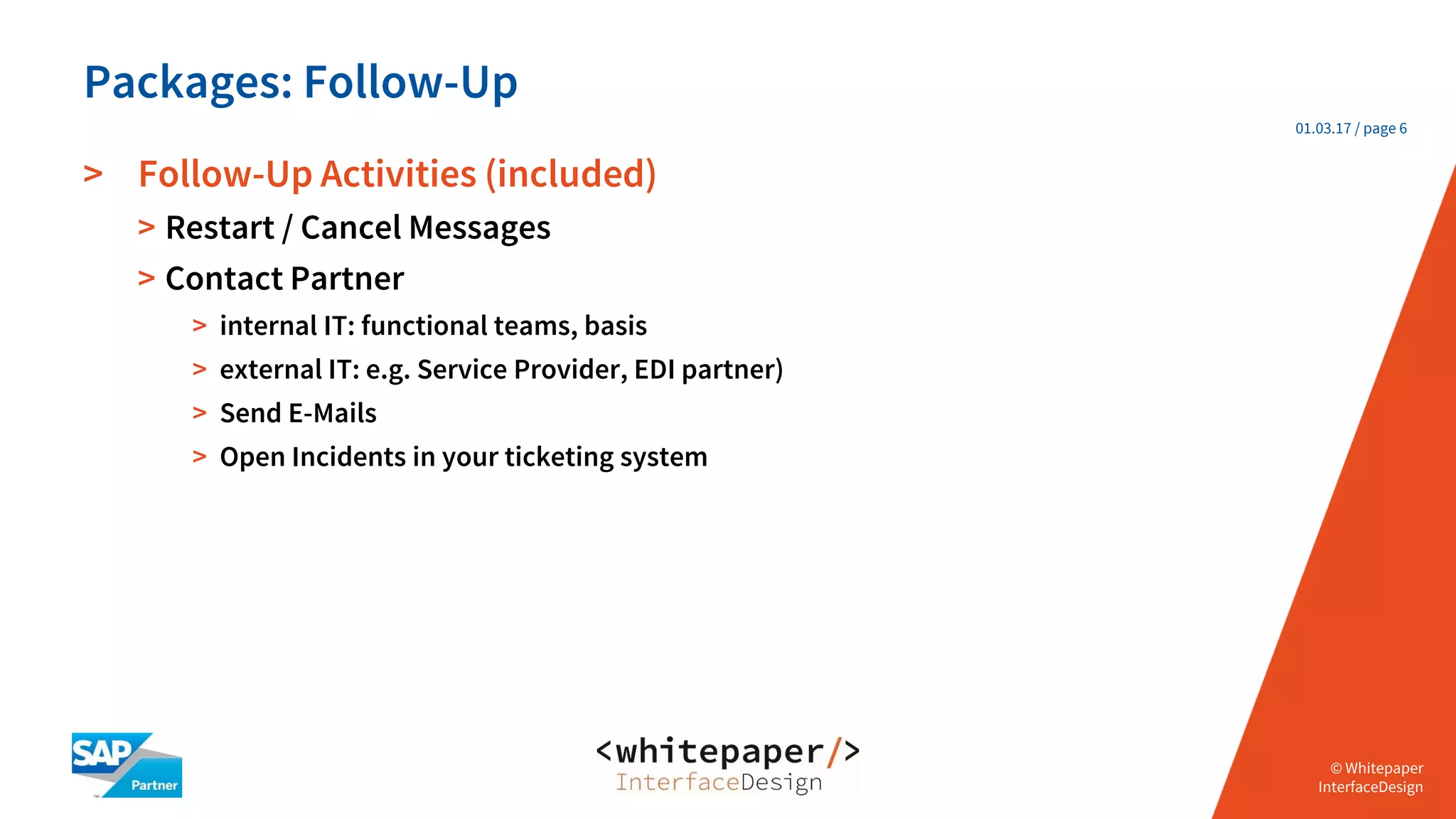 Packages: Follow-Up

01.03.17 / page 6

> Follow-Up Activities (included)

> Restart / Cancel Messages

> Contact Partner

> internal IT: functional teams, basis

> external IT: e.g. Service Provider, EDI partner)

> Send E-Mails

> Open Incidents in your ticketing system

SAP Partner

<whitepaper/>
InterfaceDesign

© Whitepaper InterfaceDesign